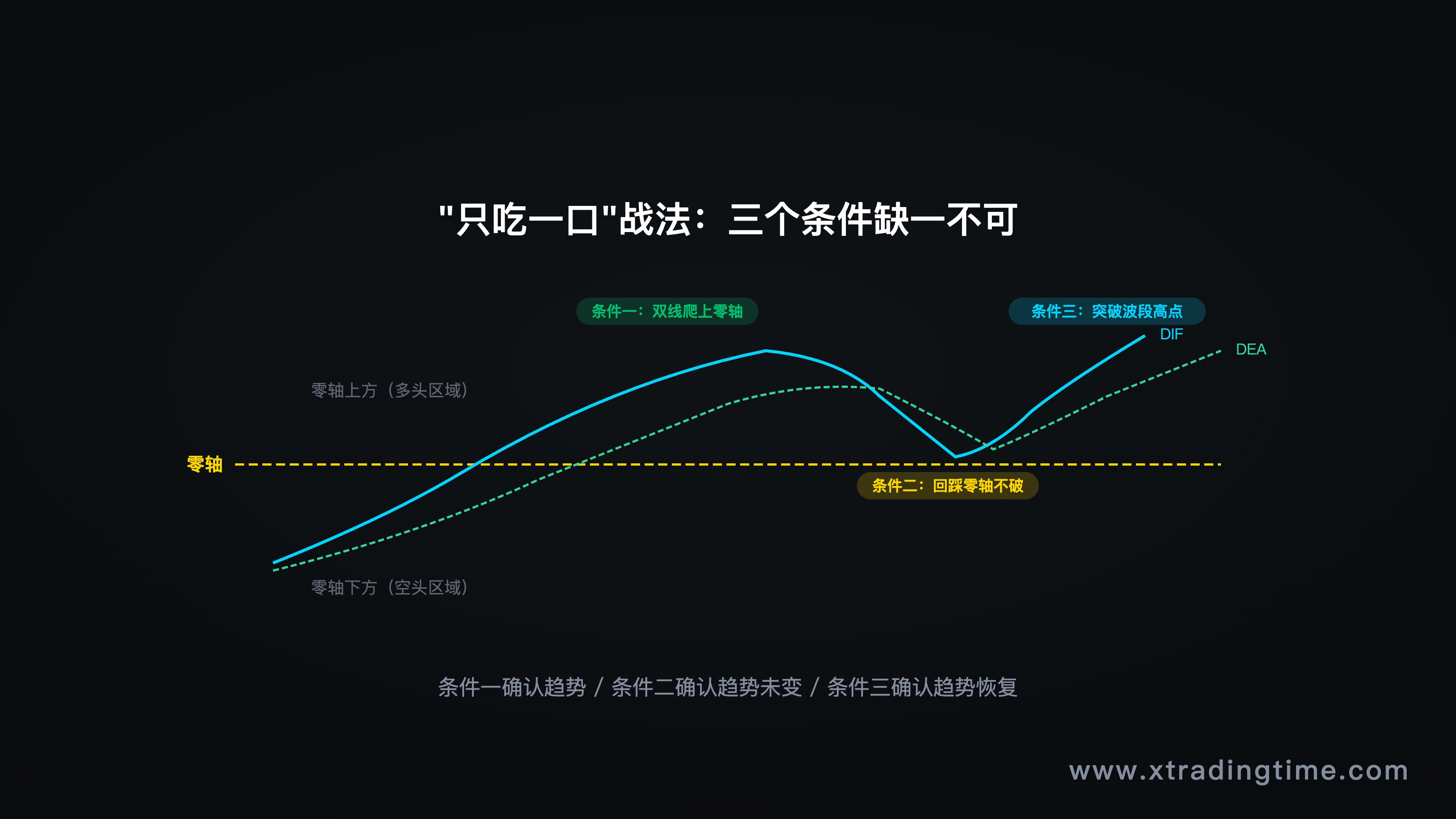 "只吃一口"战法：三个条件缺一不可

条件一：双线爬上零轴

条件三：突破波段高点

DIF

DEA

零轴上方（多头区域）

零轴

条件二：回踩零轴不破

零轴下方（空头区域）

条件一确认趋势 / 条件二确认趋势未变 / 条件三确认趋势恢复

www.xtradingtime.com